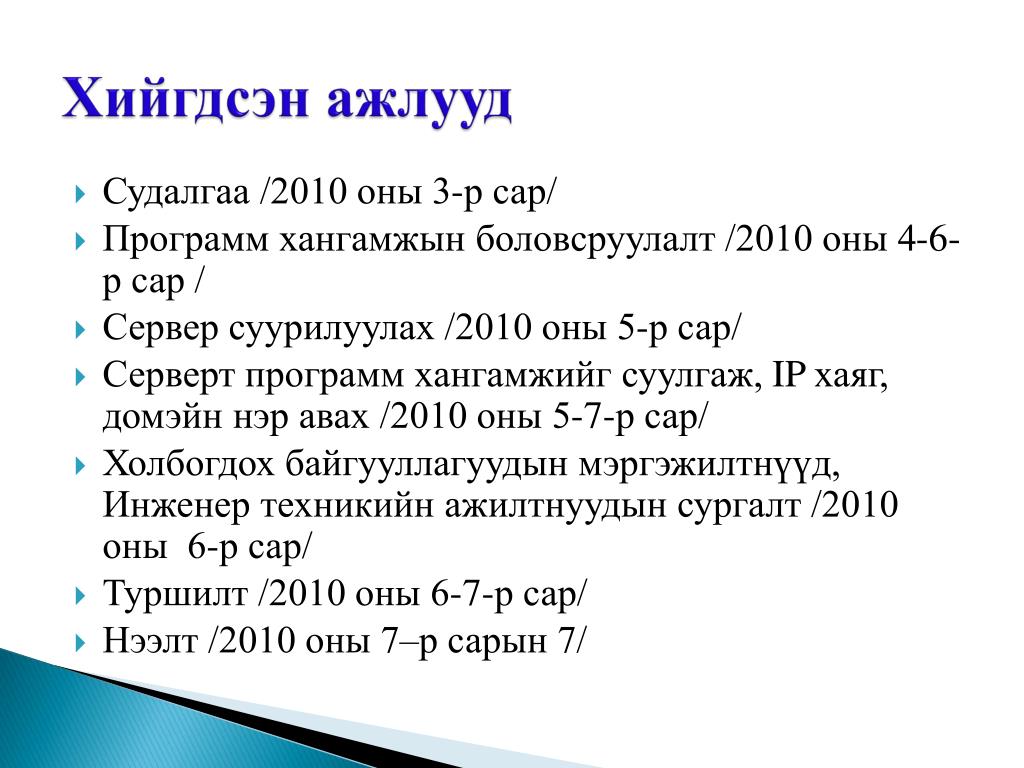 Хийгдсэн ажлууд

Судалгаа /2010 оны 3-р сар/
Программ хангамжын боловсруулалт /2010 оны 4-6-р сар /
Сервер суурилуулах /2010 оны 5-р сар/
Серверт программ хангамжийг суулгаж, IP хаяг, домэйн нэр авах /2010 оны 5-7-р сар/
Холбогдох байгууллагуудын мэргэжилтнүүд, Инженер техникийн ажилтнуудын сургалт /2010 оны 6-р сар/
Туршилт /2010 оны 6-7-р сар/
Нээлт /2010 оны 7–р сарын 7/